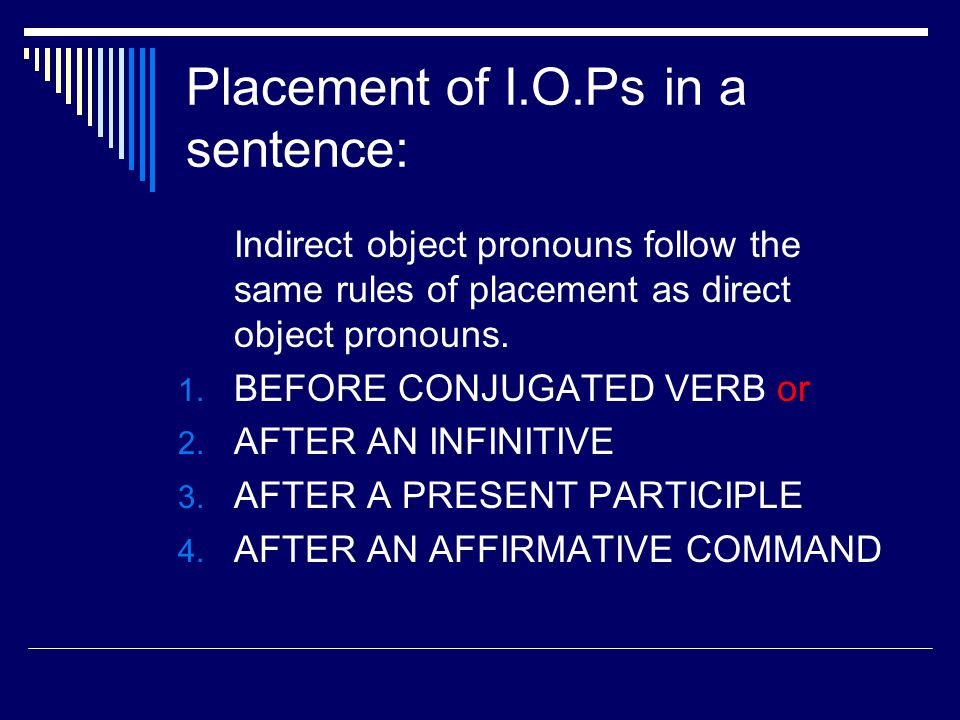 Placement of I.O.Ps in a sentence:

Indirect object pronouns follow the same rules of placement as direct object pronouns.

1. BEFORE CONJUGATED VERB or
2. AFTER AN INFINITIVE
3. AFTER A PRESENT PARTICIPLE
4. AFTER AN AFFIRMATIVE COMMAND